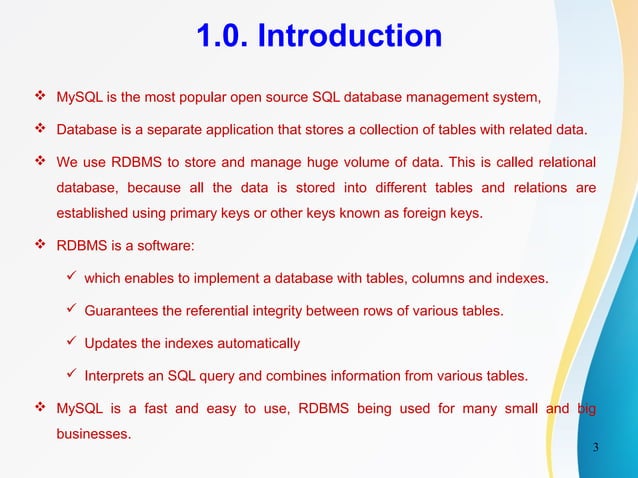 1.0. Introduction

❖ MySQL is the most popular open source SQL database management system,

❖ Database is a separate application that stores a collection of tables with related data.

❖ We use RDBMS to store and manage huge volume of data. This is called relational database, because all the data is stored into different tables and relations are established using primary keys or other keys known as foreign keys.

❖ RDBMS is a software:

✓ which enables to implement a database with tables, columns and indexes.

✓ Guarantees the referential integrity between rows of various tables.

✓ Updates the indexes automatically

✓ Interprets an SQL query and combines information from various tables.

❖ MySQL is a fast and easy to use, RDBMS being used for many small and big businesses.

3